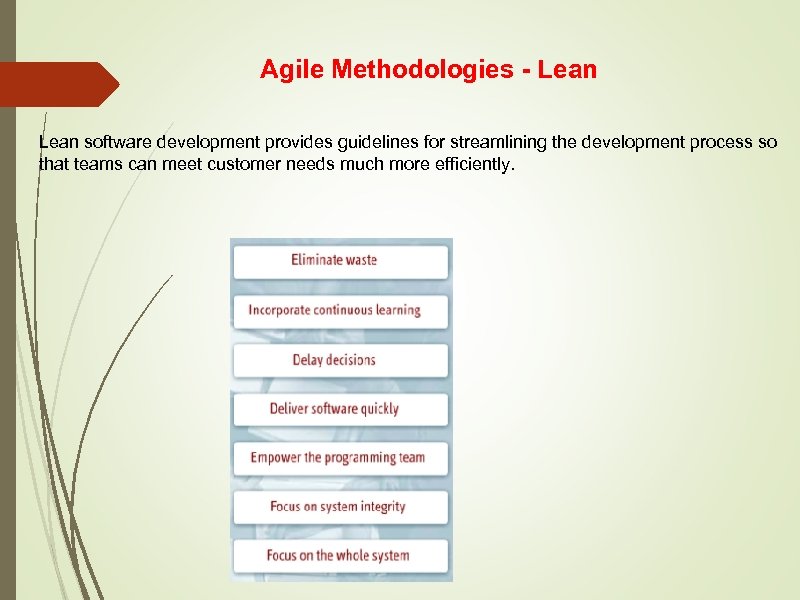 Agile Methodologies - Lean

Lean software development provides guidelines for streamlining the development process so that teams can meet customer needs much more efficiently.

Eliminate waste

Incorporate continuous learning

Delay decisions

Deliver software quickly

Empower the programming team

Focus on system integrity

Focus on the whole system